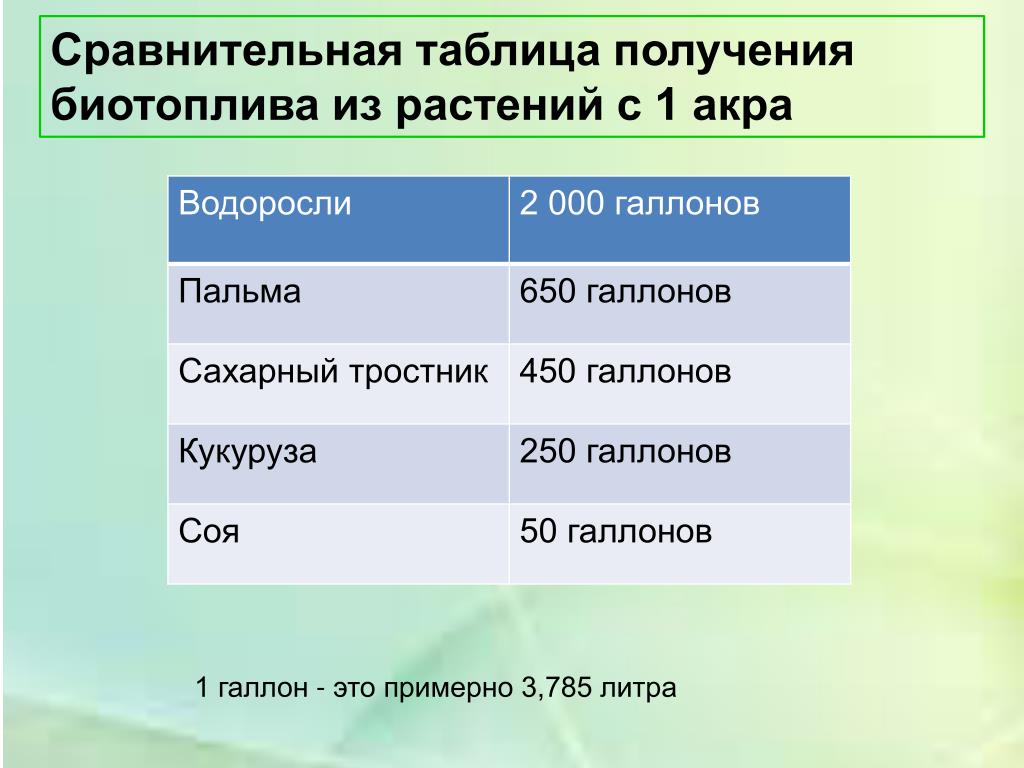 Сравнительная таблица получения биотоплива из растений с 1 акра

| Водоросли | 2 000 галлонов |
|---|---|
| Пальма | 650 галлонов |
| Сахарный тростник | 450 галлонов |
| Кукуруза | 250 галлонов |
| Соя | 50 галлонов |

1 галлон - это примерно 3,785 литра